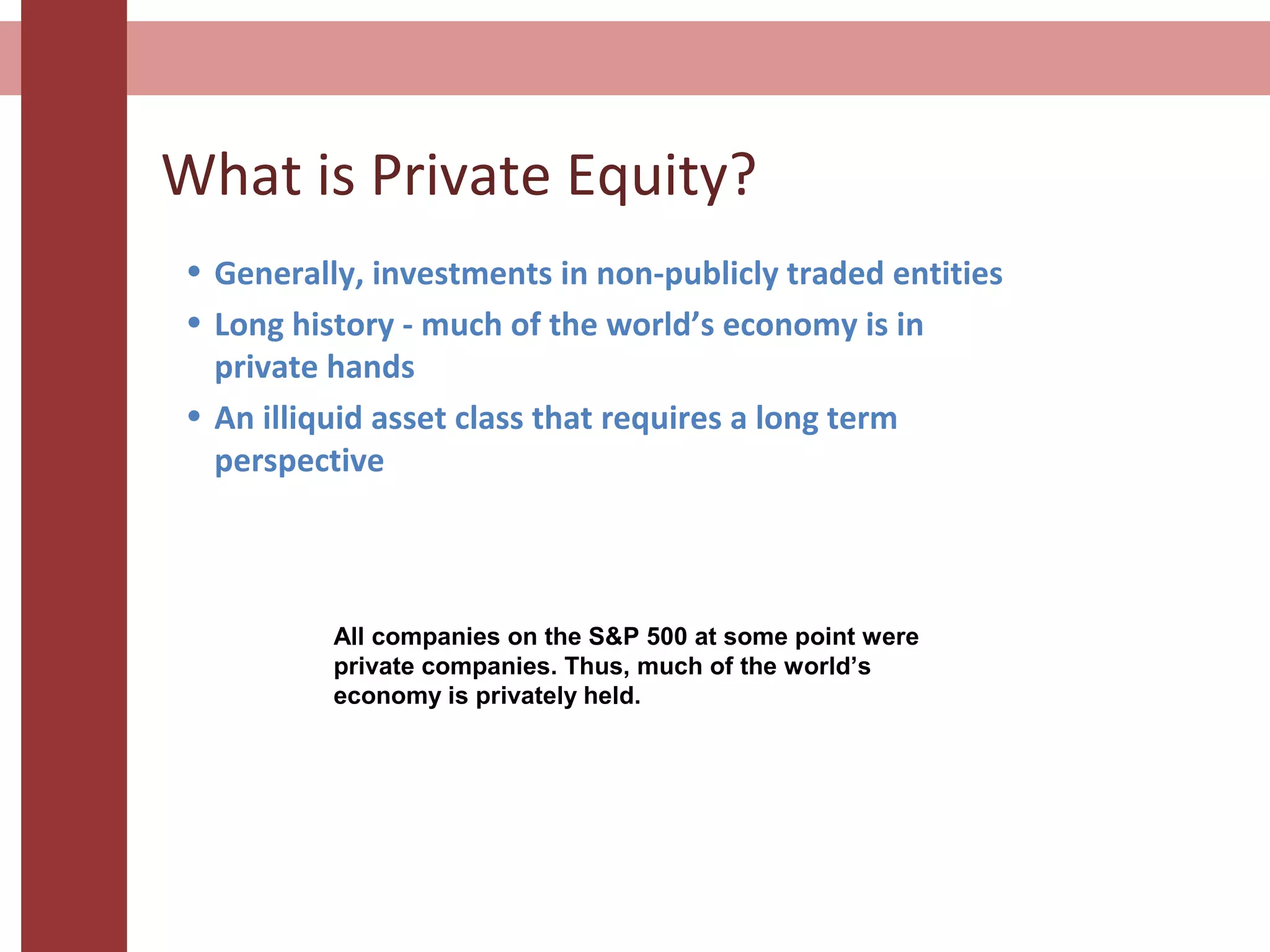 What is Private Equity?

• Generally, investments in non-publicly traded entities
• Long history - much of the world’s economy is in private hands
• An illiquid asset class that requires a long term perspective

All companies on the S&P 500 at some point were private companies. Thus, much of the world’s economy is privately held.